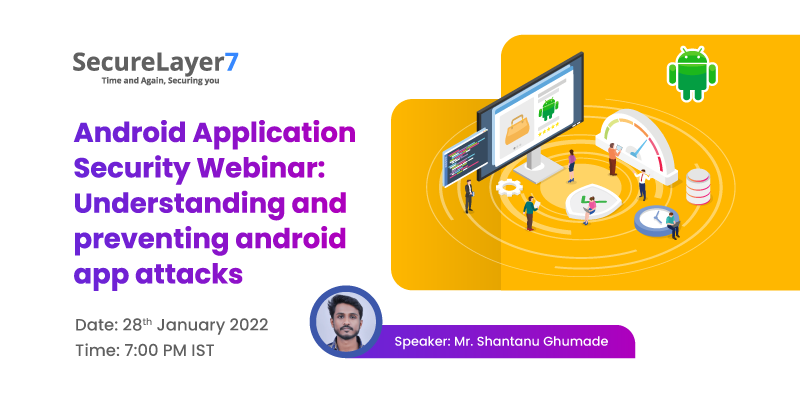 SecureLayer7
Time and Again, Securing you

Android Application Security Webinar: Understanding and preventing android app attacks

Date: 28$^{th}$ January 2022
Time: 7:00 PM IST

Speaker: Mr. Shantanu Ghumade